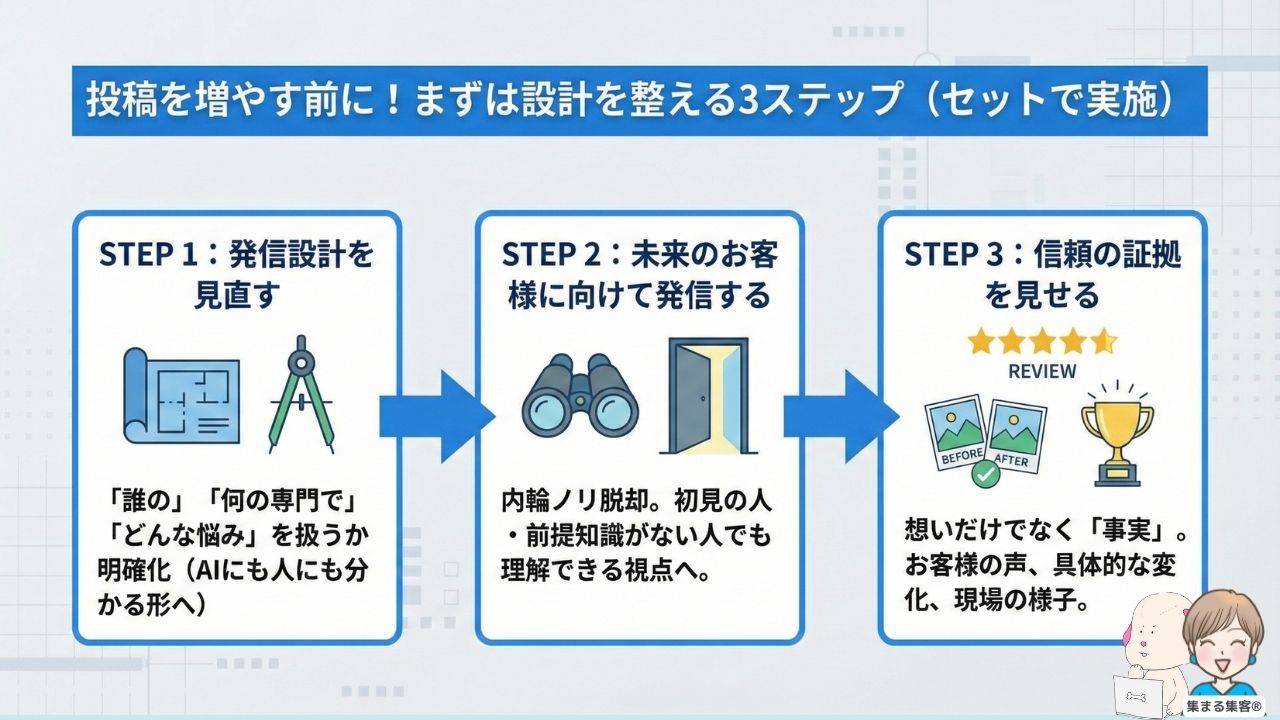 投稿を増やす前に！まずは設計を整える3ステップ（セットで実施）

STEP 1：発信設計を見直す

「誰の」「何の専門で」「どんな悩み」を扱うか明確化（AIにも人にも分かる形へ）

STEP 2：未来のお客様に向けて発信する

内輪ノリ脱却。初見の人・前提知識がない人でも理解できる視点へ。

STEP 3：信頼の証拠を見せる

REVIEW

BEFORE

AFTER

想いだけでなく「事実」。お客様の声、具体的な変化、現場の様子。

集まる集客®